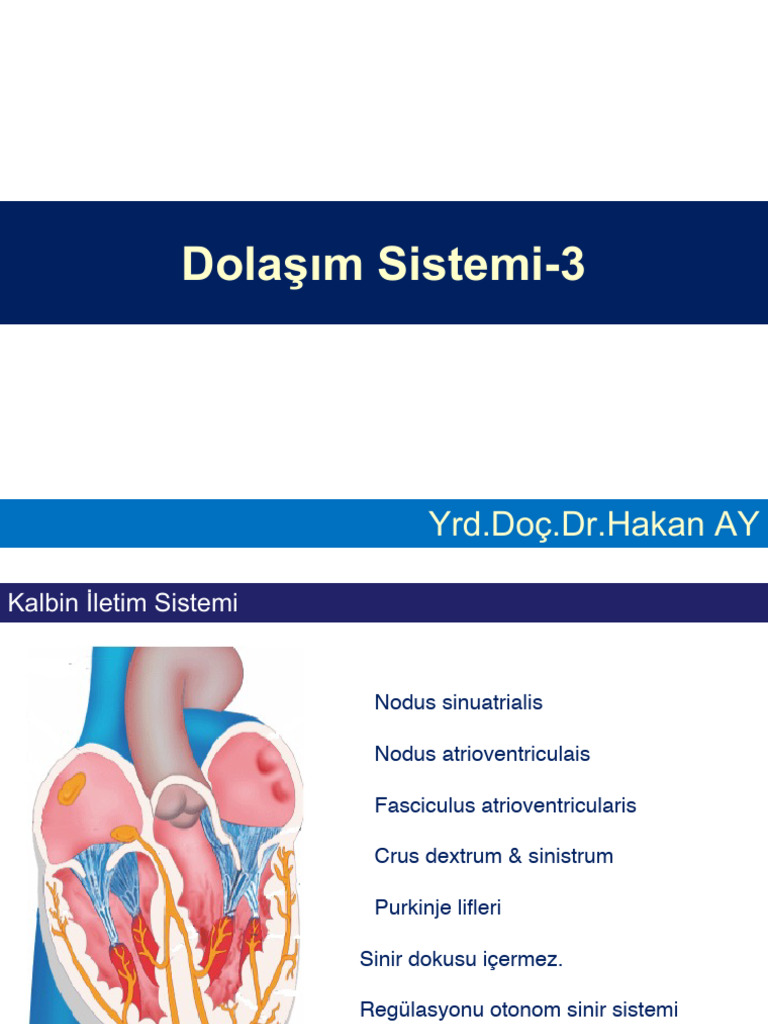 Dolaşım Sistemi-3

Yrd.Doç.Dr.Hakan AY

Kalbin İletim Sistemi

Nodus sinuatrialis

Nodus atrioventriculais

Fasciculus atrioventricularis

Crus dextrum & sinistrum

Purkinje lifleri

Sinir dokusu içermez.

Regülasyonu otonom sinir sistemi